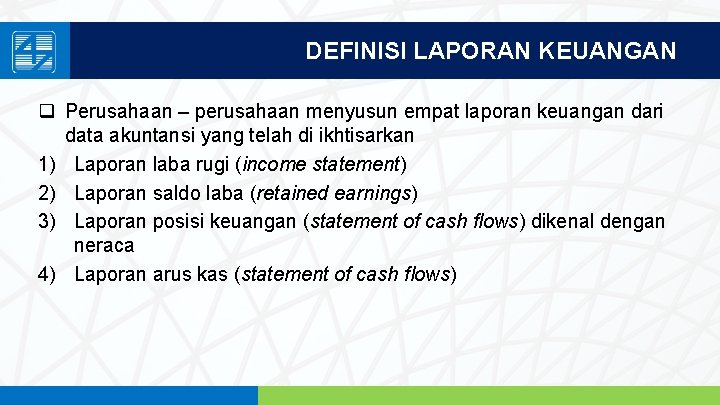 DEFINISI LAPORAN KEUANGAN

❑ Perusahaan – perusahaan menyusun empat laporan keuangan dari data akuntansi yang telah di ikhtisarkan

1) Laporan laba rugi (income statement)

2) Laporan saldo laba (retained earnings)

3) Laporan posisi keuangan (statement of cash flows) dikenal dengan neraca

4) Laporan arus kas (statement of cash flows)